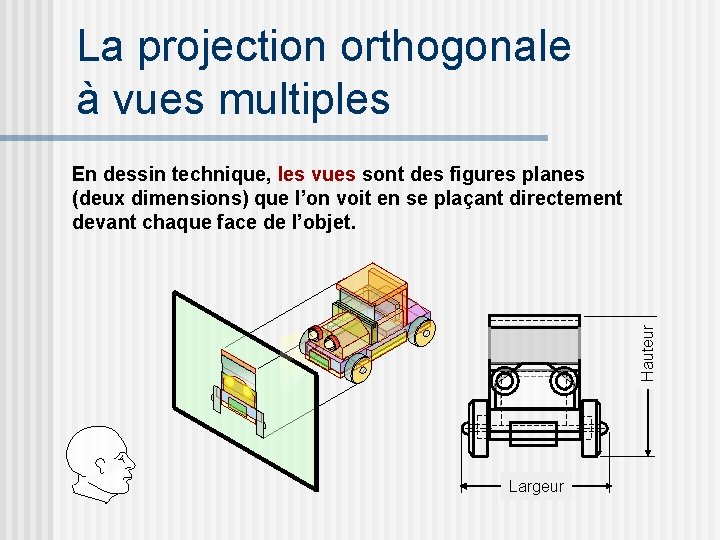 La projection orthogonale à vues multiples

En dessin technique, les vues sont des figures planes (deux dimensions) que l'on voit en se plaçant directement devant chaque face de l'objet.

Hauteur

Largeur